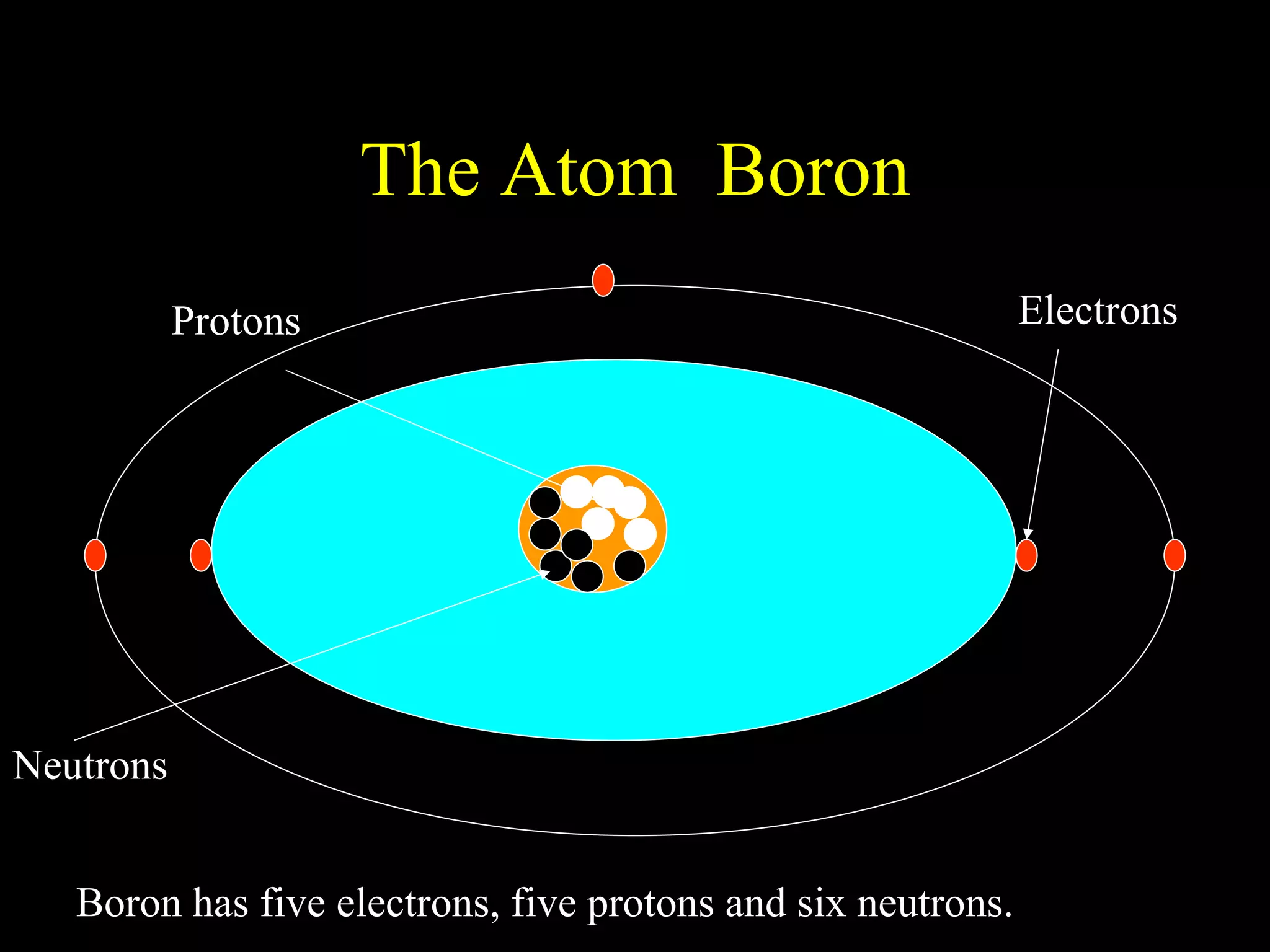 The Atom  Boron

Protons

Electrons

Neutrons

Boron has five electrons, five protons and six neutrons.